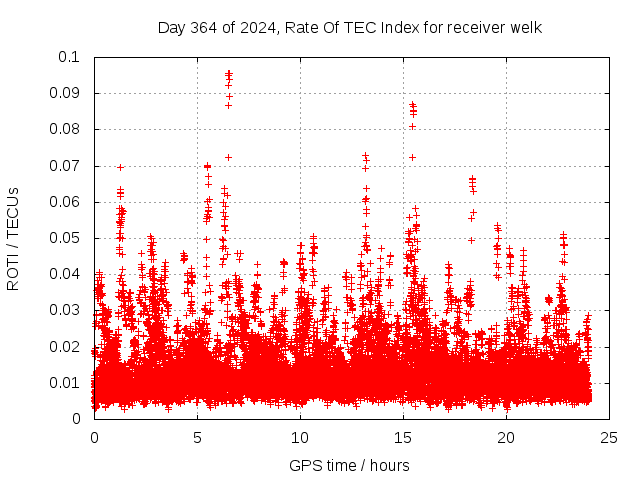 Day 364 of 2024, Rate Of TEC Index for receiver welk

ROTI / TECUs

0.1
0.09
0.08
0.07
0.06
0.05
0.04
0.03
0.02
0.01
0

0
5
10
15
20
25

GPS time / hours